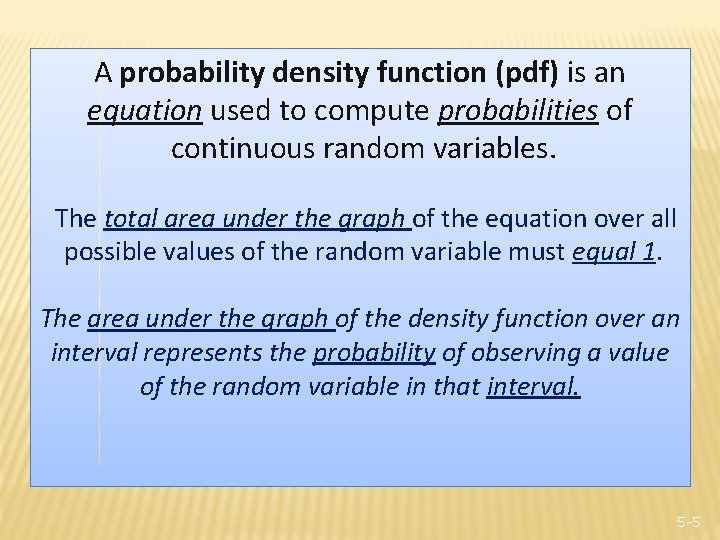 A probability density function (pdf) is an equation used to compute probabilities of continuous random variables.

The total area under the graph of the equation over all possible values of the random variable must equal 1.

The area under the graph of the density function over an interval represents the probability of observing a value of the random variable in that interval.

5-5